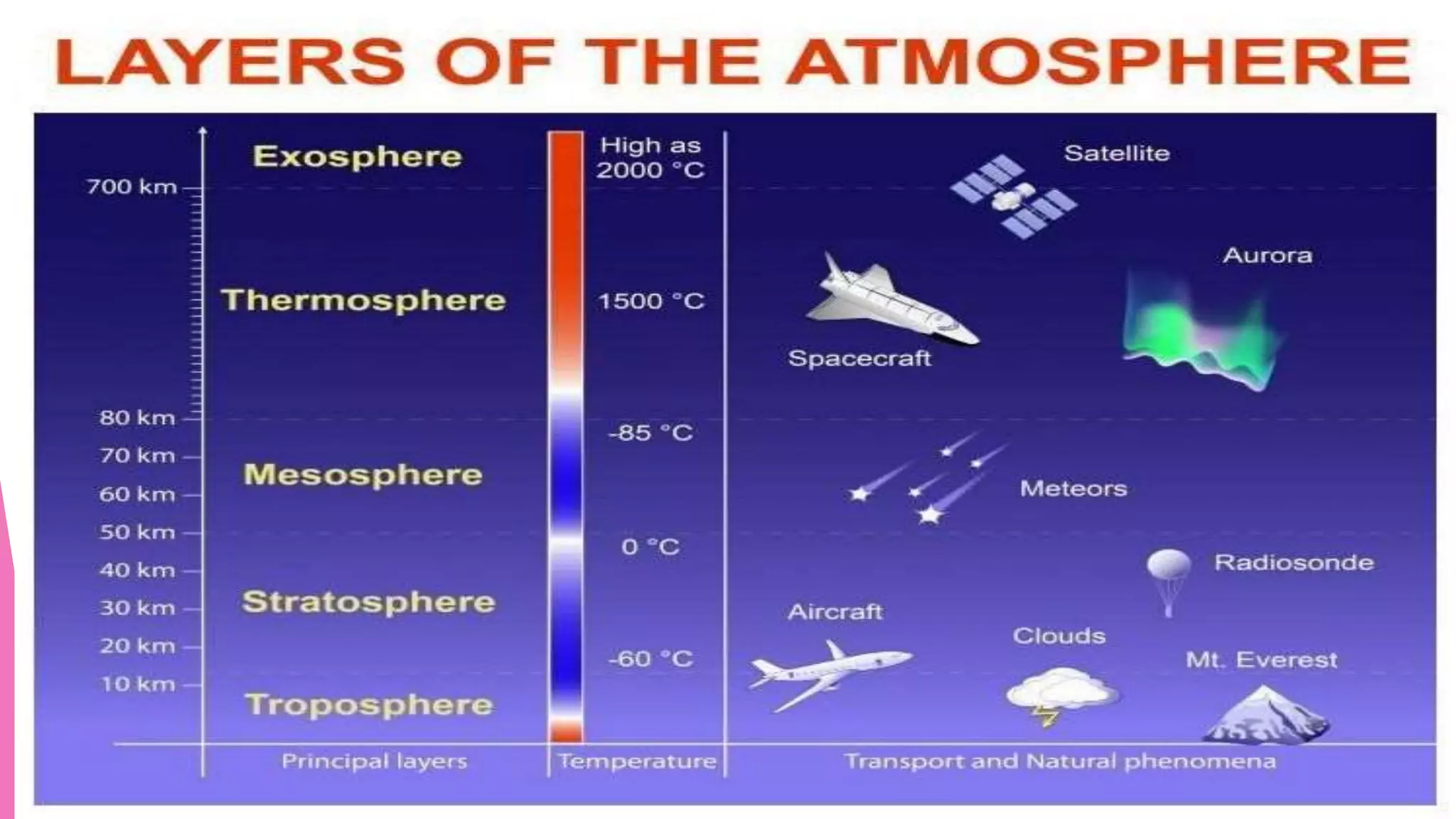 LAYERS OF THE ATMOSPHERE

700 km
80 km
70 km
60 km
50 km
40 km
30 km
20 km
10 km

Exosphere
Thermosphere
Mesosphere
Stratosphere
Troposphere

High as 2000 °C
1500 °C
-85 °C
0 °C
-60 °C

Satellite
Aurora
Spacecraft
Meteors
Radiosonde
Aircraft
Clouds
Mt. Everest

Principal layers
Temperature
Transport and Natural phenomena